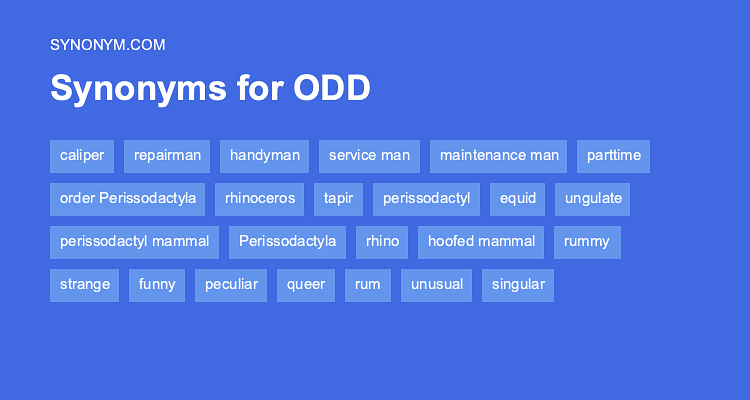 SYNONYM.COM

Synonyms for ODD

caliper repairman handyman service man maintenance man parttime

order Perissodactyla rhinoceros tapir perissodactyl equid ungulate

perissodactyl mammal Perissodactyla rhino hoofed mammal rummy

strange funny peculiar queer rum unusual singular